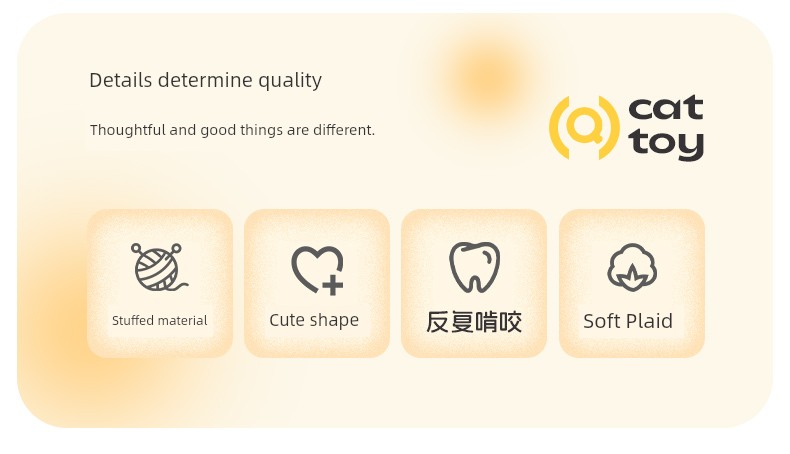 Details determine quality

Thoughtful and good things are different.

cat toy

Stuffed material

Cute shape

反复啃咬

Soft Plaid